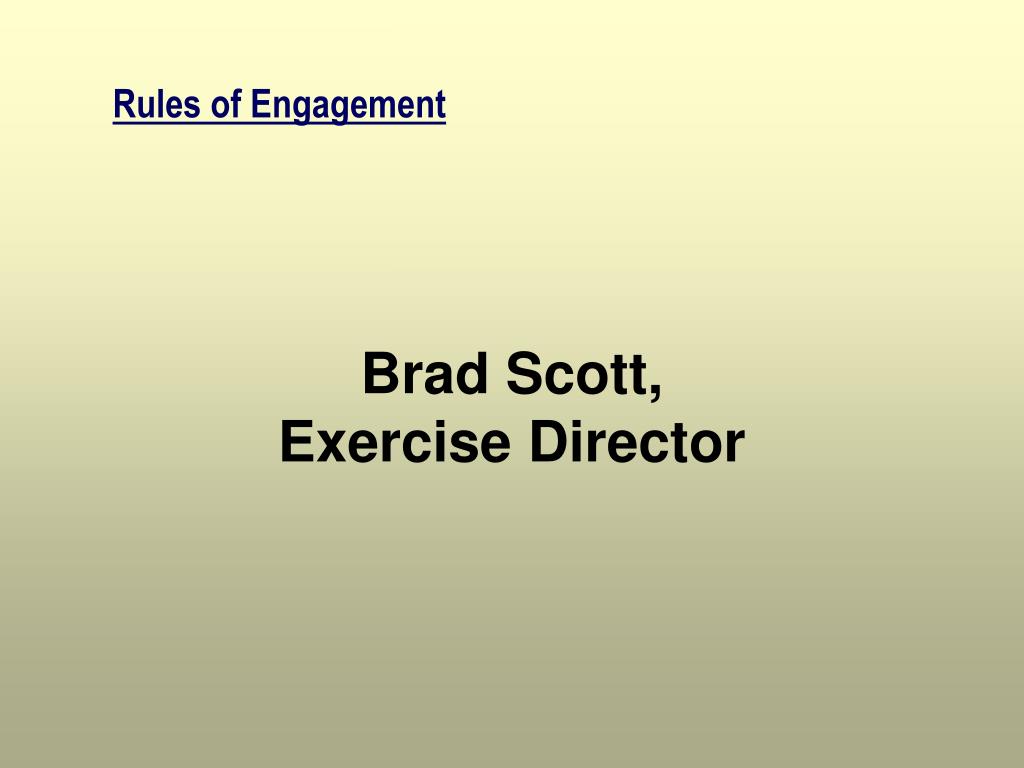 Rules of Engagement

Brad Scott,
Exercise Director